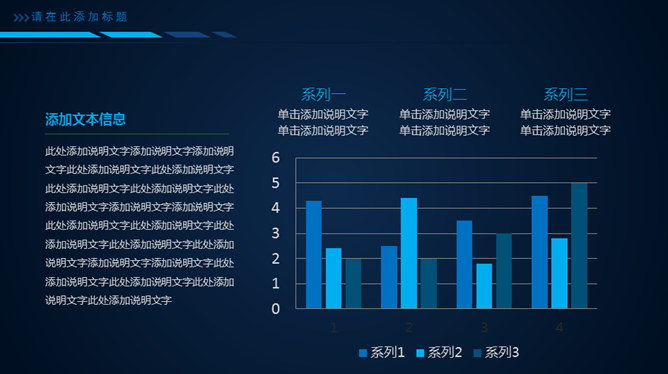 >>>请在此添加标题

添加文本信息

此处添加说明文字添加说明文字添加说明文字此处添加说明文字此处添加说明文字此处添加说明文字此处添加说明文字此处添加说明文字添加说明文字添加说明文字此处添加说明文字此处添加说明文字此处添加说明文字此处添加说明文字此处添加说明文字添加说明文字添加说明文字此处添加说明文字此处添加说明文字此处添加说明文字此处添加说明文字

系列一
单击添加说明文字
单击添加说明文字

系列二
单击添加说明文字
单击添加说明文字

系列三
单击添加说明文字
单击添加说明文字

6
5
4
3
2
1
0
1
2
3
4

系列1 系列2 系列3